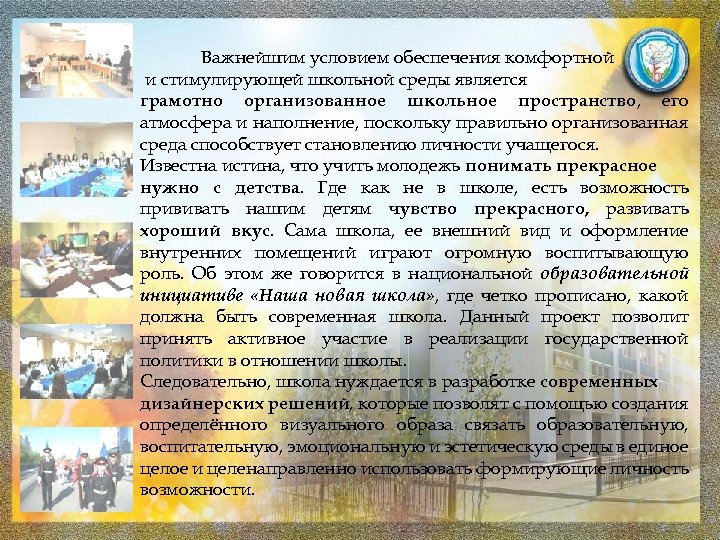 Важнейшим условием обеспечения комфортной и стимулирующей школьной среды является грамотно организованное школьное пространство, его атмосфера и наполнение, поскольку правильно организованная среда способствует становлению личности учащегося.
Известна истина, что учить молодежь понимать прекрасное нужно с детства. Где как не в школе, есть возможность прививать нашим детям чувство прекрасного, развивать хороший вкус. Сама школа, ее внешний вид и оформление внутренних помещений играют огромную воспитывающую роль. Об этом же говорится в национальной образовательной инициативе «Наша новая школа», где четко прописано, какой должна быть современная школа. Данный проект позволит принять активное участие в реализации государственной политики в отношении школы.
Следовательно, школа нуждается в разработке современных дизайнерских решений, которые позволят с помощью создания определённого визуального образа связать образовательную, воспитательную, эмоциональную и эстетическую среды в единое целое и целенаправленно использовать формирующие личность возможности.